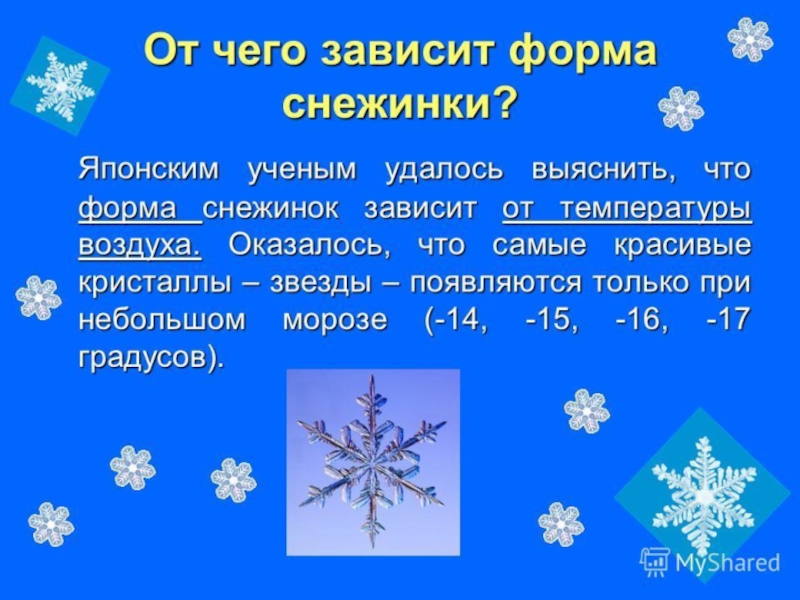 От чего зависит форма снежинки?

Японским ученым удалось выяснить, что форма снежинок зависит от температуры воздуха. Оказалось, что самые красивые кристаллы – звезды – появляются только при небольшом морозе (-14, -15, -16, -17 градусов).

MyShared